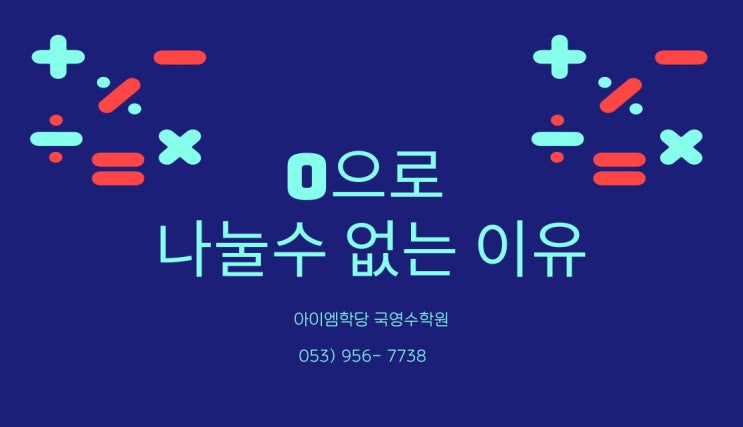 0으로
나눌수 없는 이유

아이엠학당 국영수학원

053) 956- 7738